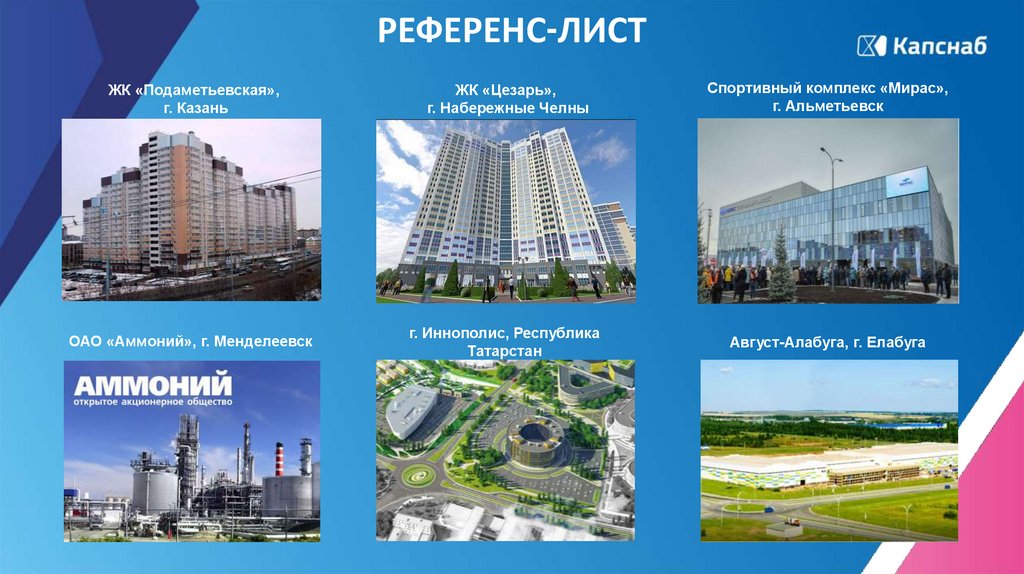 РЕФЕРЕНС-ЛИСТ

Капснаб

ЖК «Подаметьевская», г. Казань

ЖК «Цезарь», г. Набережные Челны

Спортивный комплекс «Мирас», г. Альметьевск

ОАО «Аммоний», г. Менделеевск

АММОНИЙ
открытое акционерное общество

г. Иннополис, Республика Татарстан

Август-Алабуга, г. Елабуга